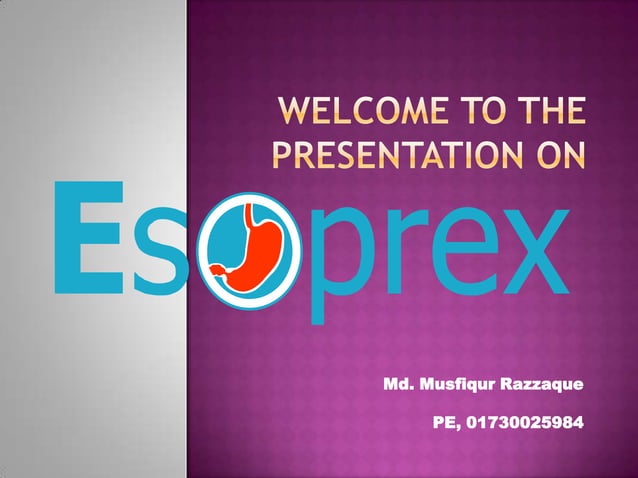 WELCOME TO THE PRESENTATION ON

Esoprex

Md. Musfiqur Razzaque

PE, 01730025984